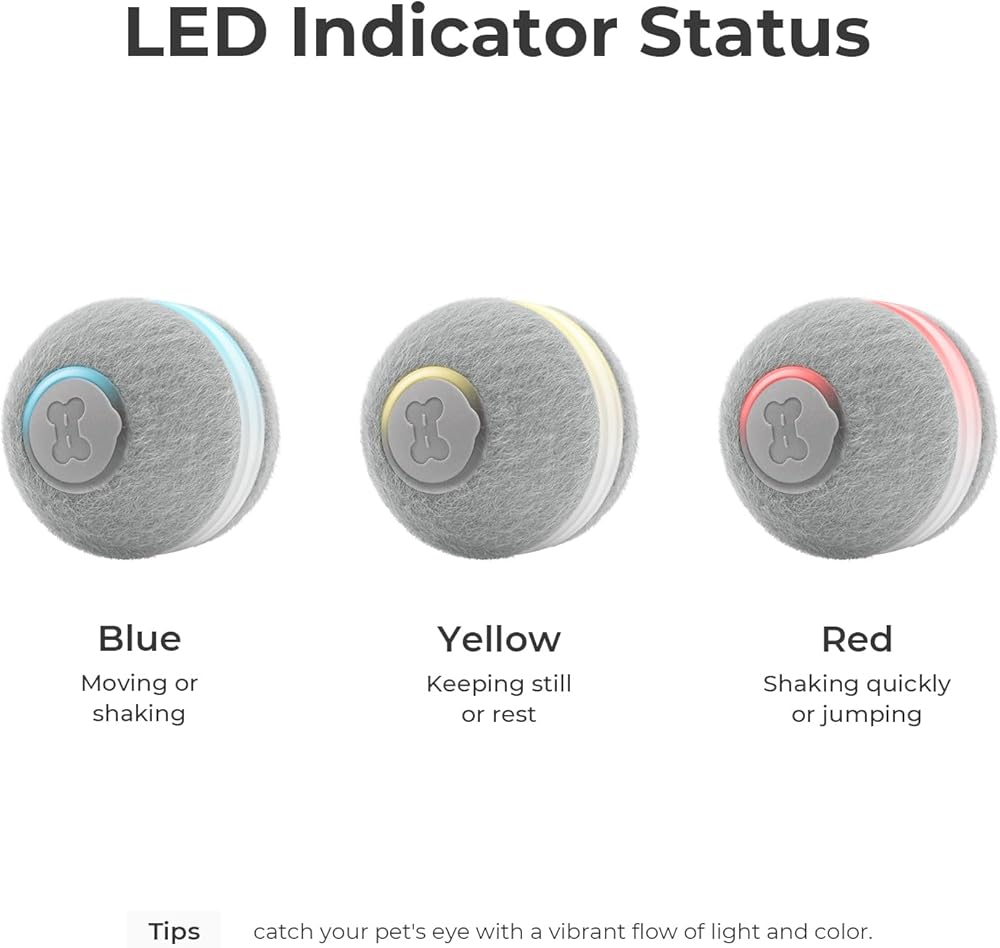 LED Indicator Status

Blue
Moving or shaking

Yellow
Keeping still or rest

Red
Shaking quickly or jumping

Tips catch your pet's eye with a vibrant flow of light and color.